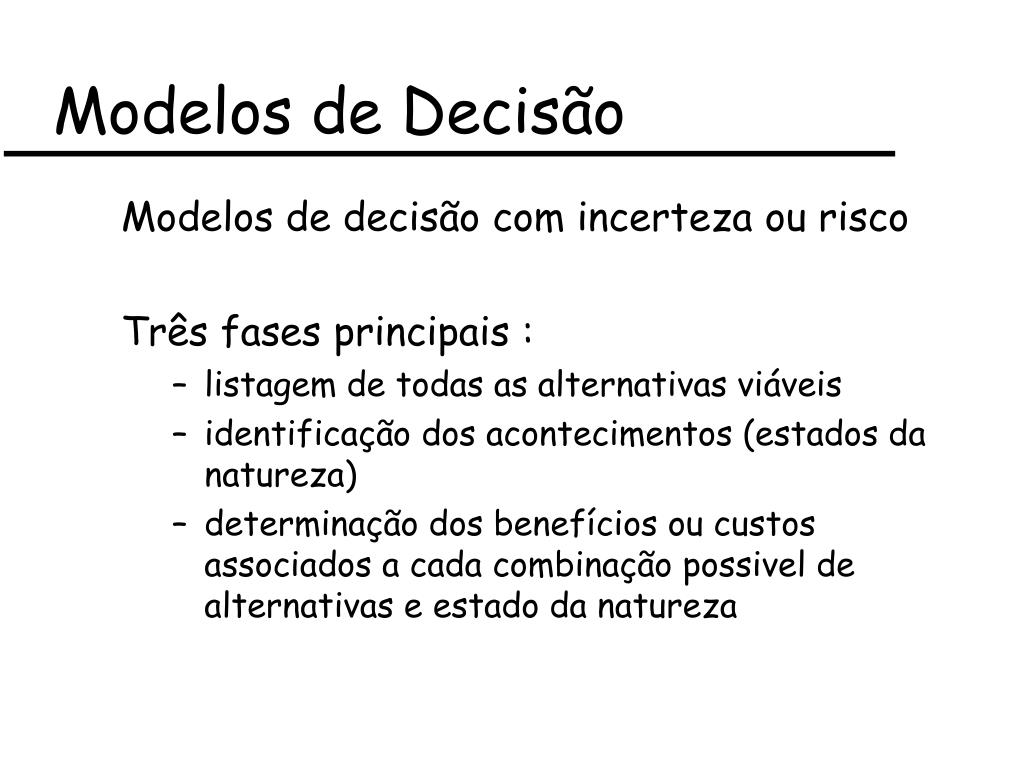 Modelos de Decisão

Modelos de decisão com incerteza ou risco

Três fases principais :

– listagem de todas as alternativas viáveis
– identificação dos acontecimentos (estados da natureza)
– determinação dos benefícios ou custos associados a cada combinação possivel de alternativas e estado da natureza